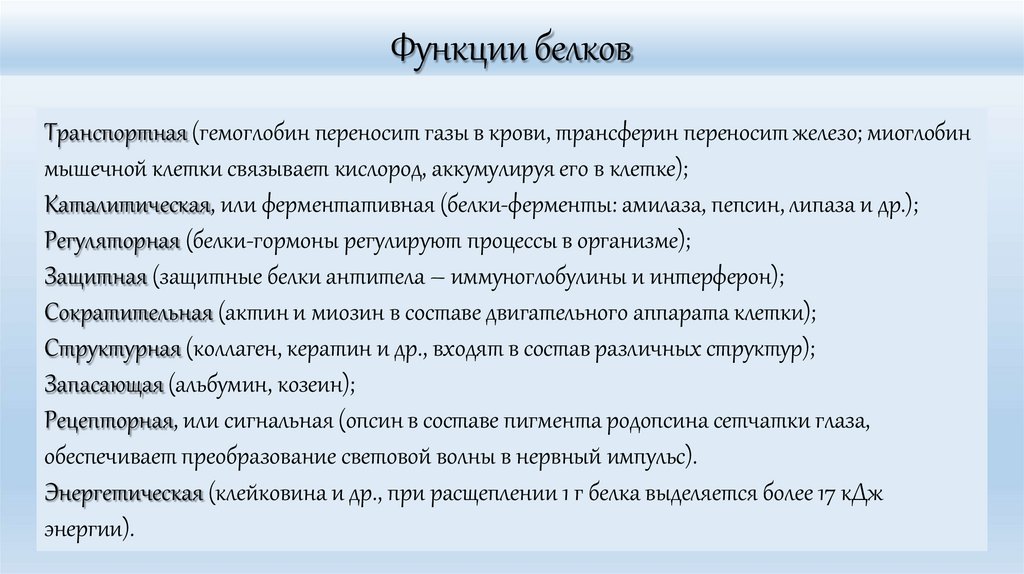 Функции белков

Транспортная (гемоглобин переносит газы в крови, трансферин переносит железо; миоглобин мышечной клетки связывает кислород, аккумулируя его в клетке);
Каталитическая, или ферментативная (белки-ферменты: амилаза, пепсин, липаза и др.);
Регуляторная (белки-гормоны регулируют процессы в организме);
Защитная (защитные белки антитела – иммуноглобулины и интерферон);
Сократительная (актин и миозин в составе двигательного аппарата клетки);
Структурная (коллаген, кератин и др., входят в состав различных структур);
Запасающая (альбумин, козеин);
Рецепторная, или сигнальная (опсин в составе пигмента родопсина сетчатки глаза, обеспечивает преобразование световой волны в нервный импульс).
Энергетическая (клейковина и др., при расщеплении 1 г белка выделяется более 17 кДж энергии).